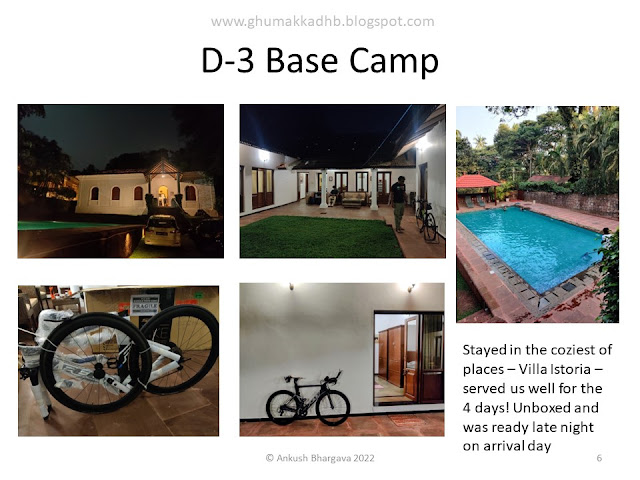 www.ghumakkadhb.blogspot.com

D-3 Base Camp

FRAGILE

Stayed in the coziest of places – Villa Istoria – served us well for the 4 days! Unboxed and was ready late night on arrival day

© Ankush Bhargava 2022

6